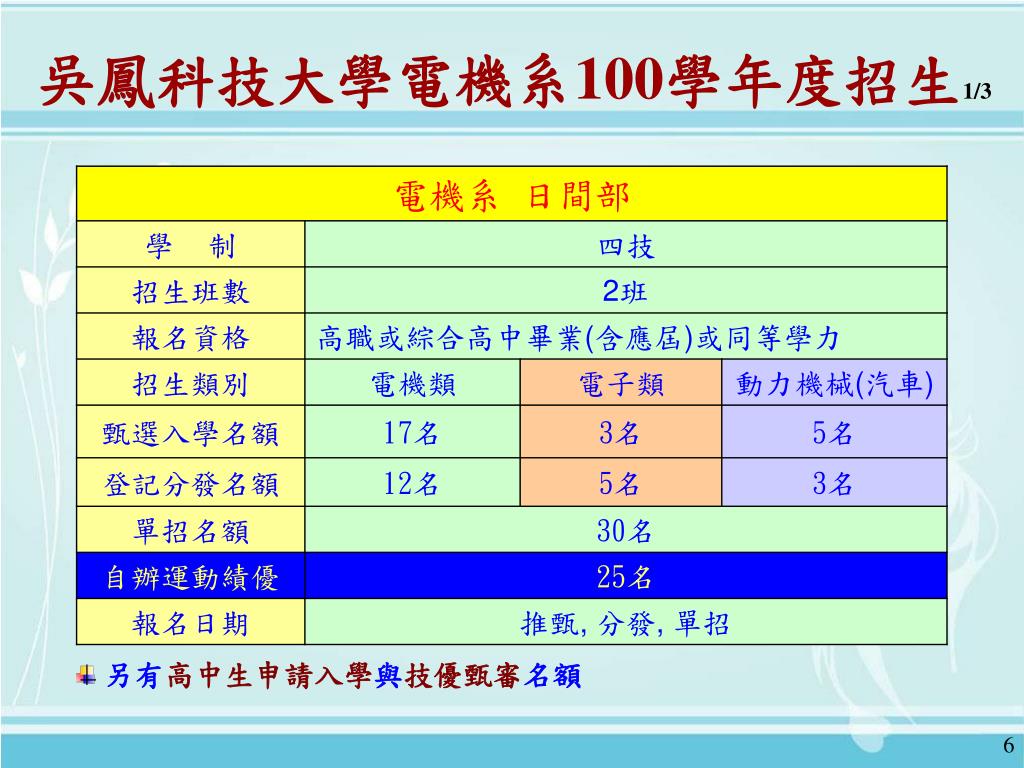 吳鳳科技大學電機系100學年度招生1/3

| 電機系 日間部 | | | |
|---|---|---|---|
| 學 制 | 四技 | | |
| 招生班數 | 2班 | | |
| 報名資格 | 高職或綜合高中畢業(含應屆)或同等學力 | | |
| 招生類別 | 電機類 | 電子類 | 動力機械(汽車) |
| 甄選入學名額 | 17名 | 3名 | 5名 |
| 登記分發名額 | 12名 | 5名 | 3名 |
| 單招名額 | 30名 | | |
| 自辦運動績優 | 25名 | | |
| 報名日期 | 推甄, 分發, 單招 | | |

另有高中生申請入學與技優甄審名額

6